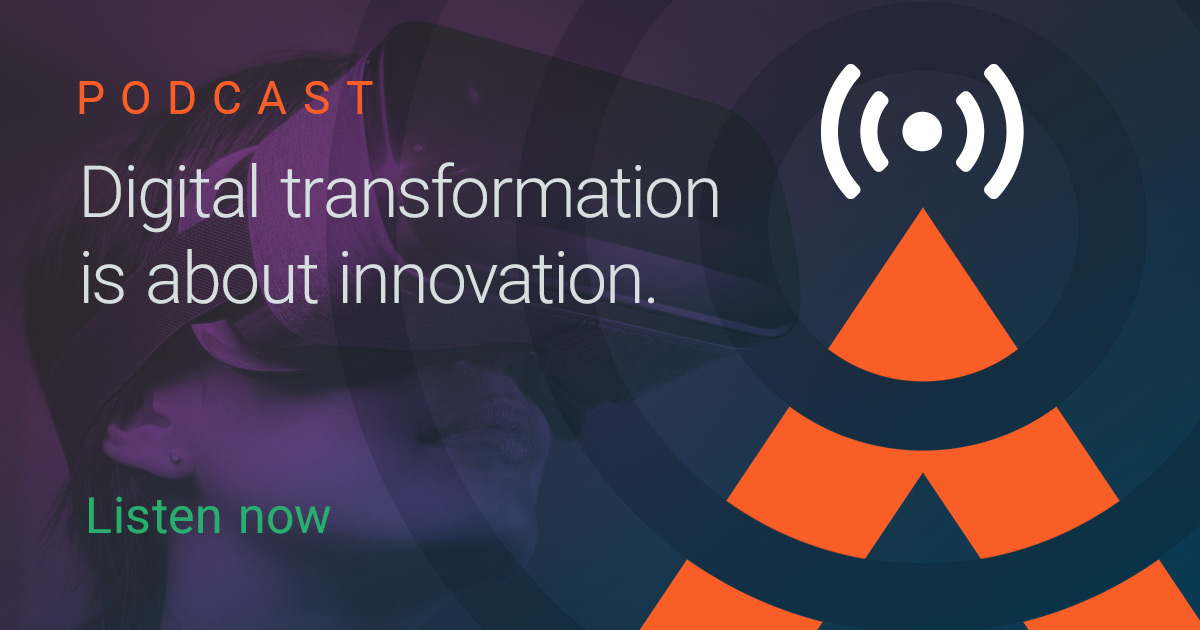 PODCAST

Digital transformation is about innovation.

Listen now